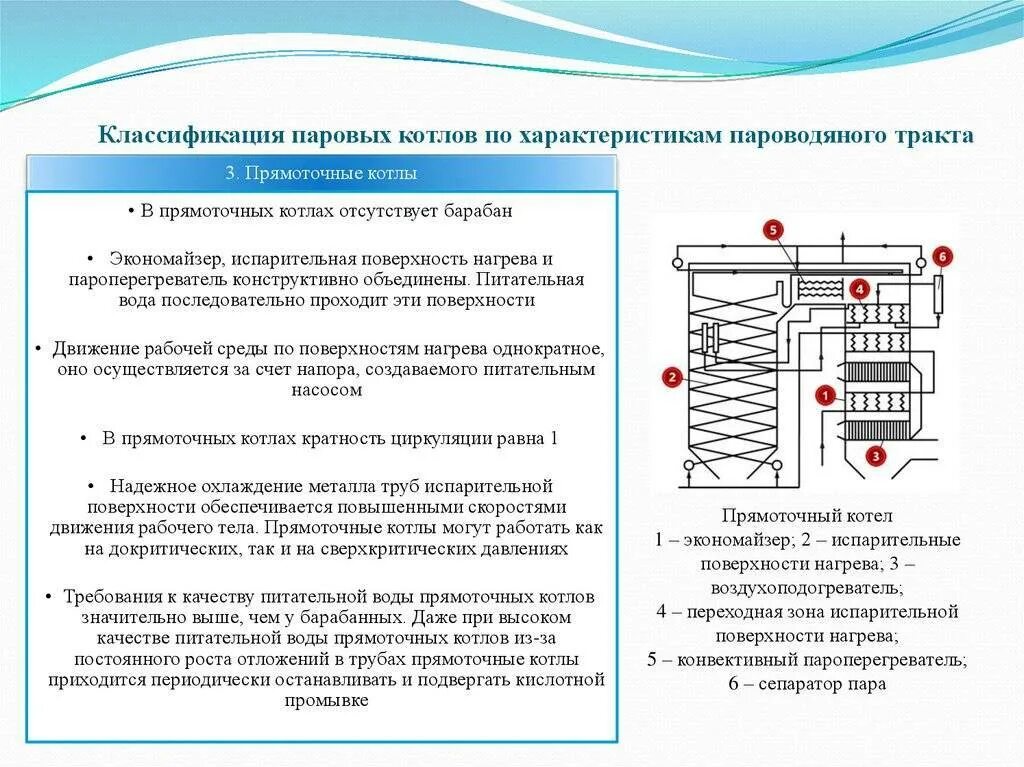 Классификация паровых котлов по характеристикам пароводяного тракта

3. Прямоточные котлы

• В прямоточных котлах отсутствует барабан

• Экономайзер, испарительная поверхность нагрева и пароперегреватель конструктивно объединены. Питательная вода последовательно проходит эти поверхности

• Движение рабочей среды по поверхностям нагрева однократное, оно осуществляется за счет напора, создаваемого питательным насосом

• В прямоточных котлах кратность циркуляции равна 1

• Надежное охлаждение металла труб испарительной поверхности обеспечивается повышенными скоростями движения рабочего тела. Прямоточные котлы могут работать как на докритических, так и на сверхкритических давлениях

• Требования к качеству питательной воды прямоточных котлов значительно выше, чем у барабанных. Даже при высоком качестве питательной воды прямоточных котлов из-за постоянного роста отложений в трубах прямоточные котлы приходится периодически останавливать и подвергать кислотной промывке

5
6
4
2
1
3

Прямоточный котел
1 – экономайзер; 2 – испарительные поверхности нагрева; 3 – воздухоподогреватель;
4 – переходная зона испарительной поверхности нагрева;
5 – конвективный пароперегреватель;
6 – сепаратор пара